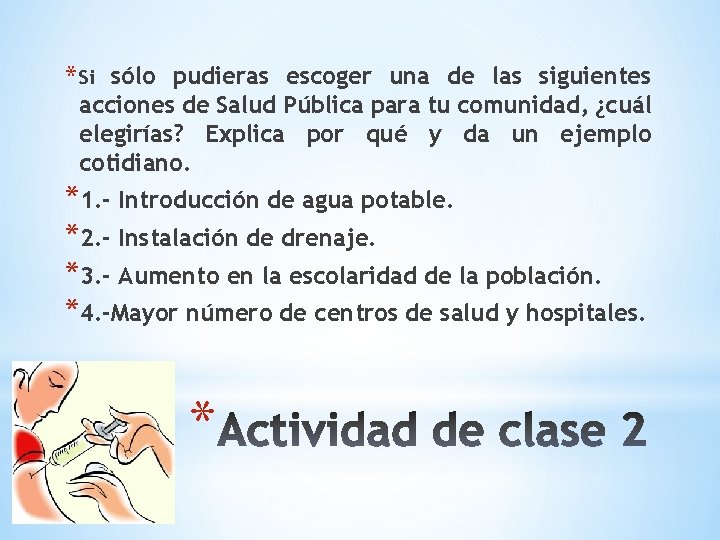 *Si sólo pudieras escoger una de las siguientes acciones de Salud Pública para tu comunidad, ¿cuál elegirías? Explica por qué y da un ejemplo cotidiano.

*1.- Introducción de agua potable.

*2.- Instalación de drenaje.

*3.- Aumento en la escolaridad de la población.

*4.-Mayor número de centros de salud y hospitales.

*Actividad de clase 2